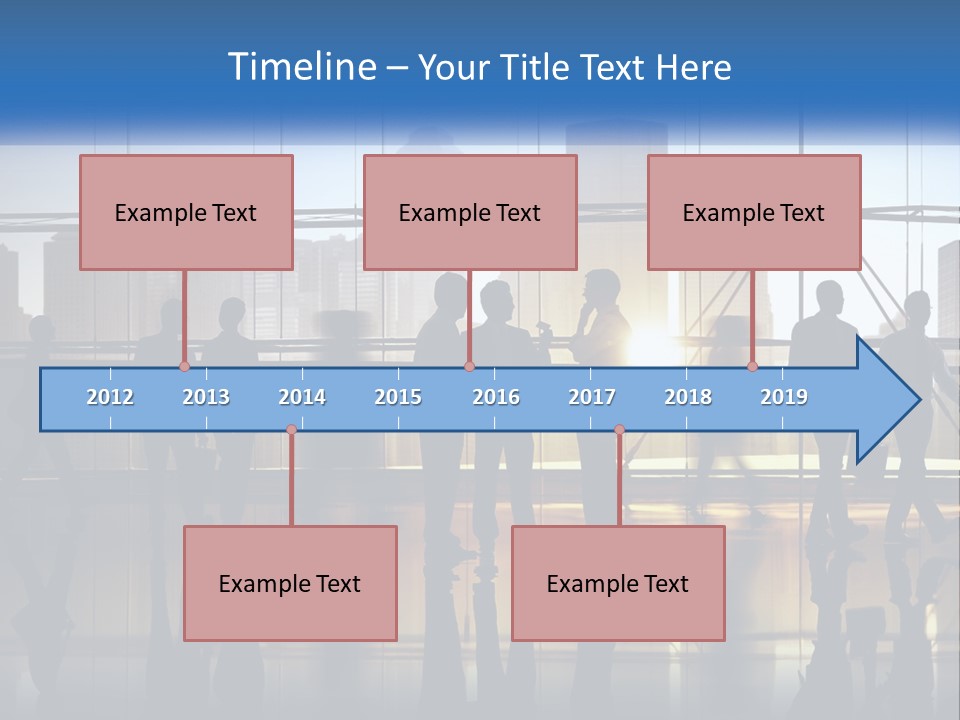 Timeline – Your Title Text Here

Example Text

Example Text

Example Text

2012 2013 2014 2015 2016 2017 2018 2019

Example Text

Example Text